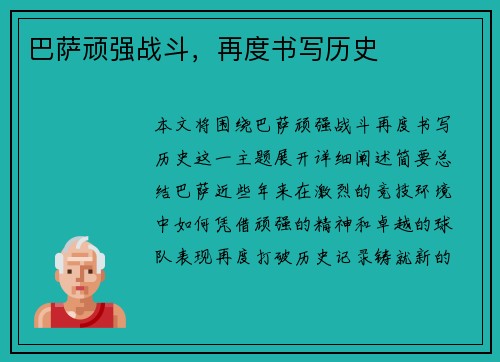 巴萨顽强战斗，再度书写历史

本文将围绕巴萨顽强战斗再度书写历史这一主题展开详细阐述简要总结巴萨近些年来在激烈的竞技环境中如何凭借顽强的精神和卓越的球队表现再度打破历史记录铸就新的